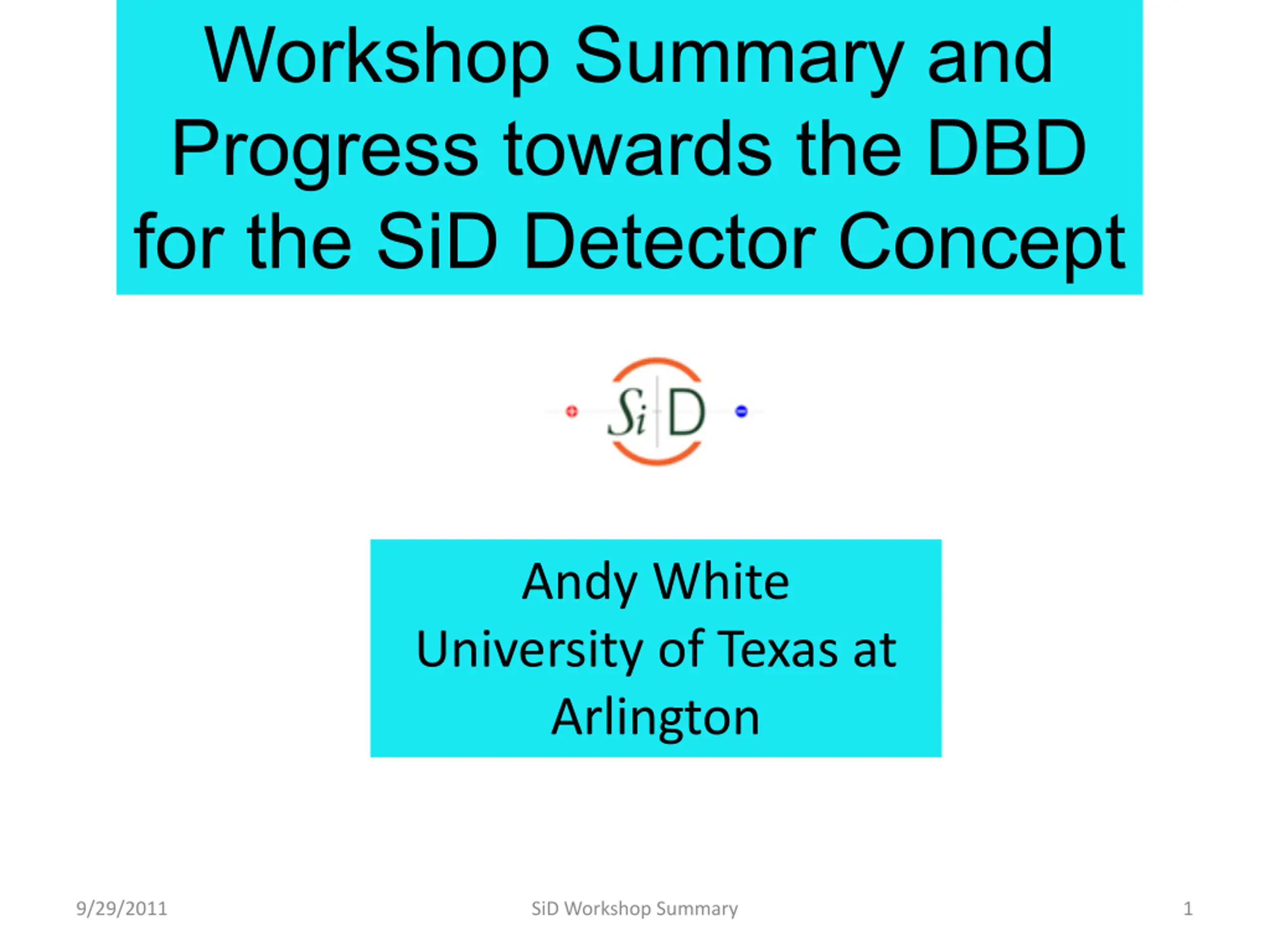 Workshop Summary and Progress towards the DBD for the SiD Detector Concept

SiD

Andy White
University of Texas at Arlington

9/29/2011

SiD Workshop Summary

1